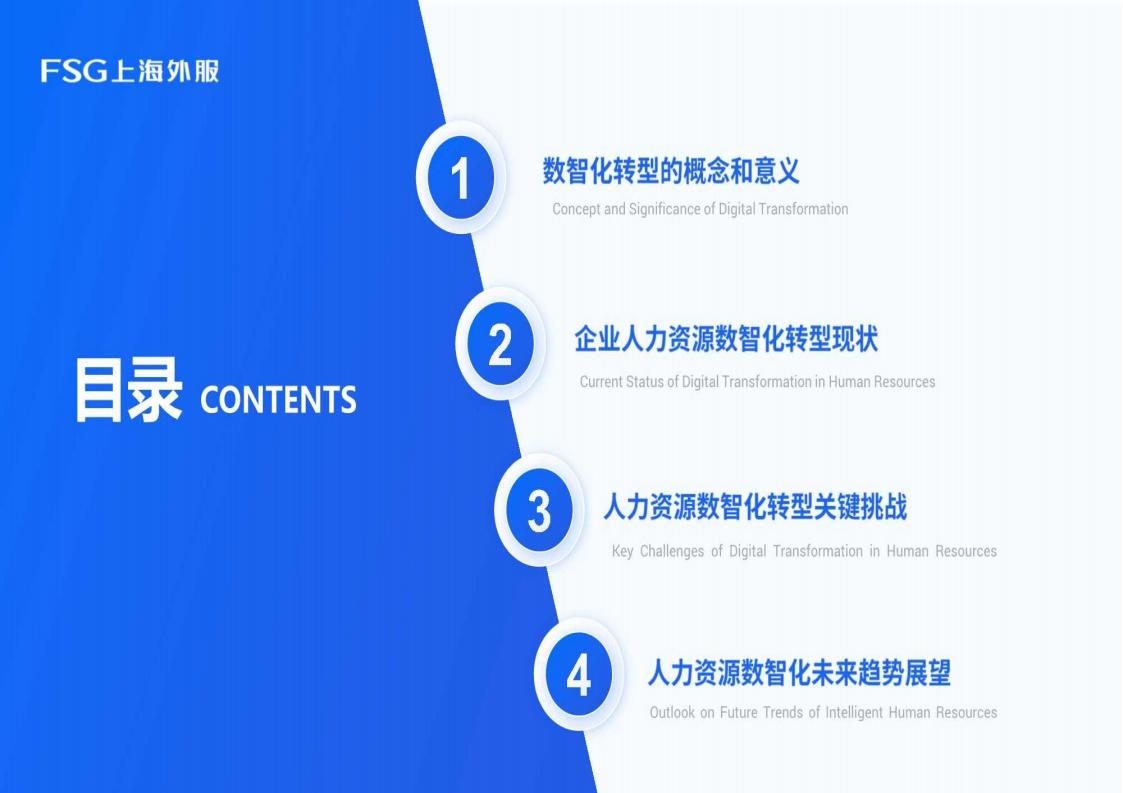 FSG上海外服

目录 CONTENTS

1
数智化转型的概念和意义
Concept and Significance of Digital Transformation

2
企业人力资源数智化转型现状
Current Status of Digital Transformation in Human Resources

3
人力资源数智化转型关键挑战
Key Challenges of Digital Transformation in Human Resources

4
人力资源数智化未来趋势展望
Outlook on Future Trends of Intelligent Human Resources